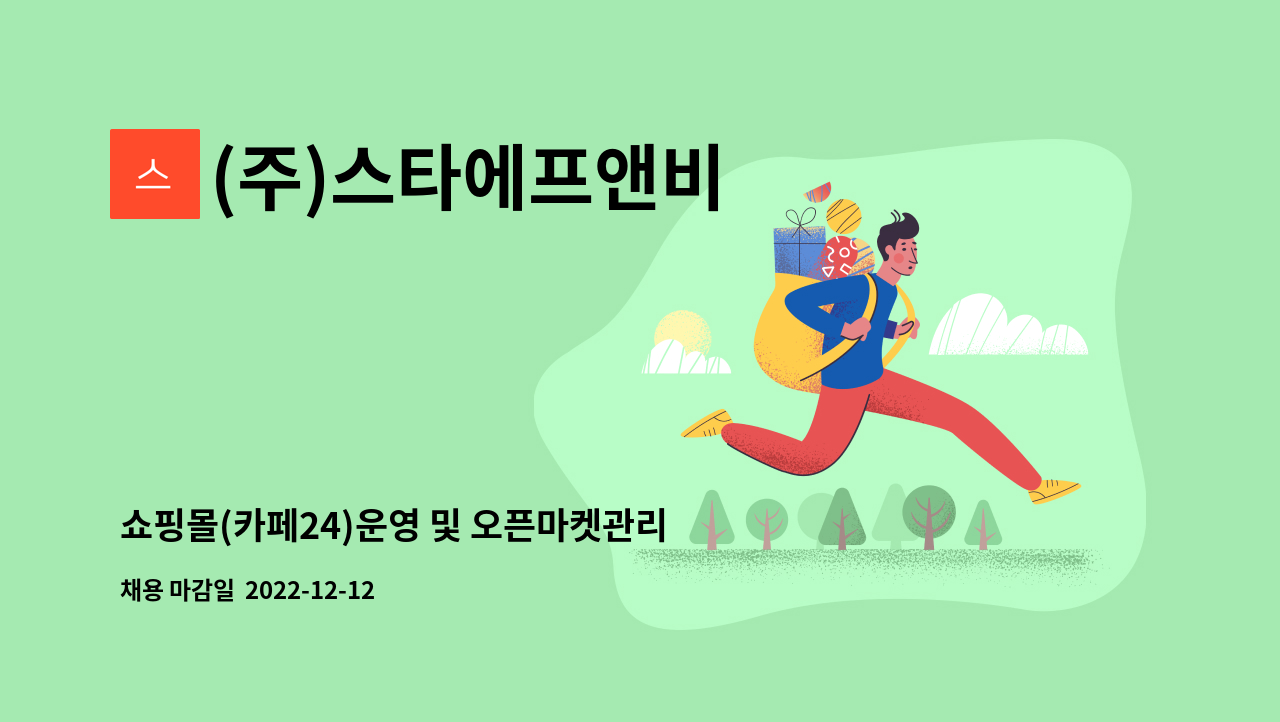 스

(주)스타에프앤비

쇼핑몰(카페24)운영 및 오픈마켓관리

채용 마감일 2022-12-12